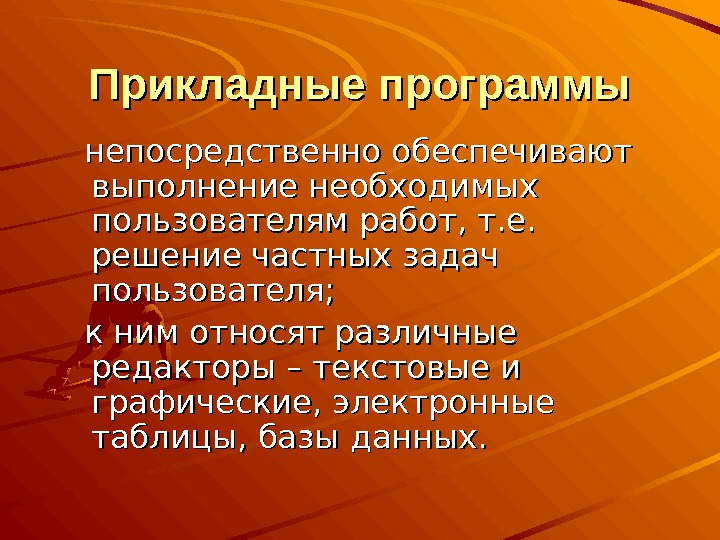 Прикладные программы

непосредственно обеспечивают выполнение необходимых пользователям работ, т.е. решение частных задач пользователя;

к ним относят различные редакторы – текстовые и графические, электронные таблицы, базы данных.